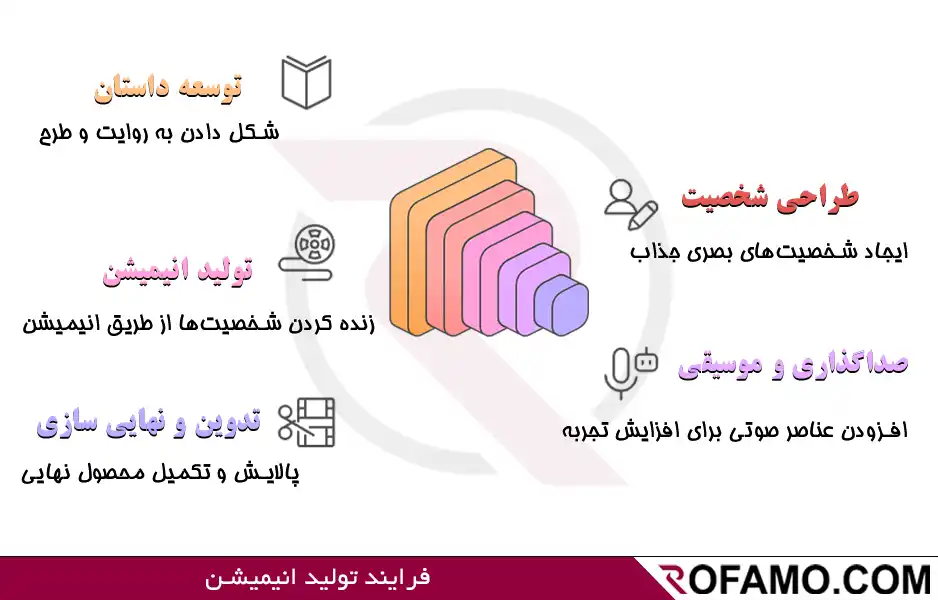 توسعه داستان
شکل دادن به روایت و طرح

طراحی شخصیت
ایجاد شخصیت‌های بصری جذاب

تولید انیمیشن
زنده کردن شخصیت‌ها از طریق انیمیشن

صداگذاری و موسیقی
افزودن عناصر صوتی برای افزایش تجربه

تدوین و نهایی سازی
پالایش و تکمیل محصول نهایی

فرایند تولید انیمیشن

ROFAMO.COM